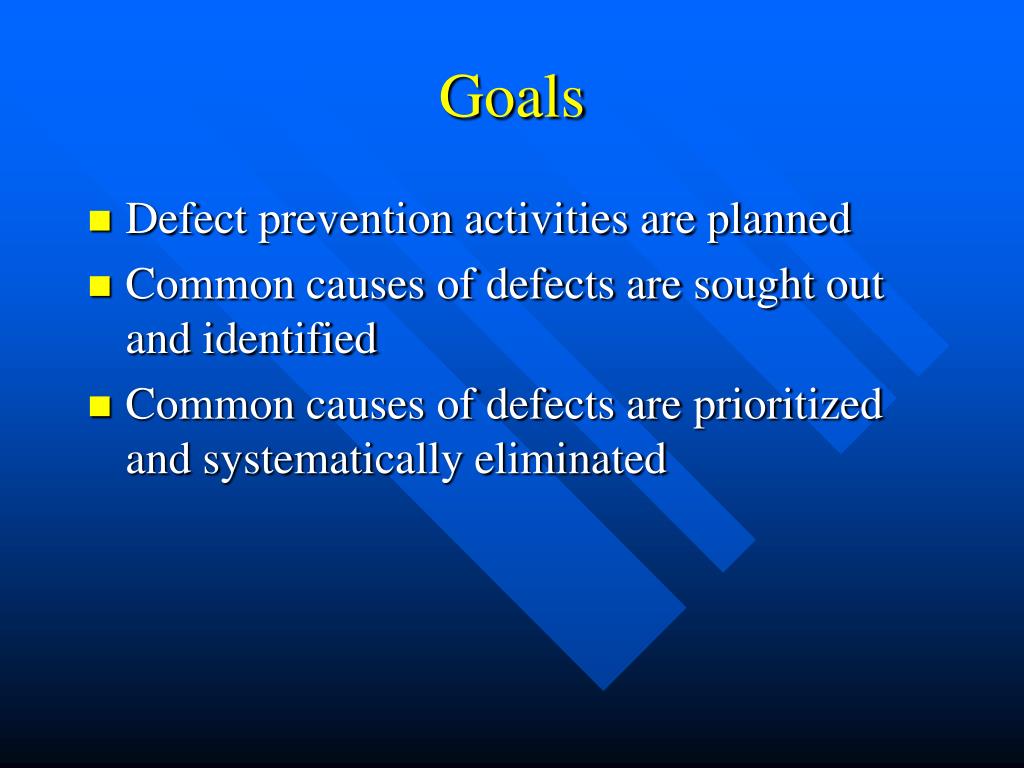 Goals

- Defect prevention activities are planned
- Common causes of defects are sought out and identified
- Common causes of defects are prioritized and systematically eliminated